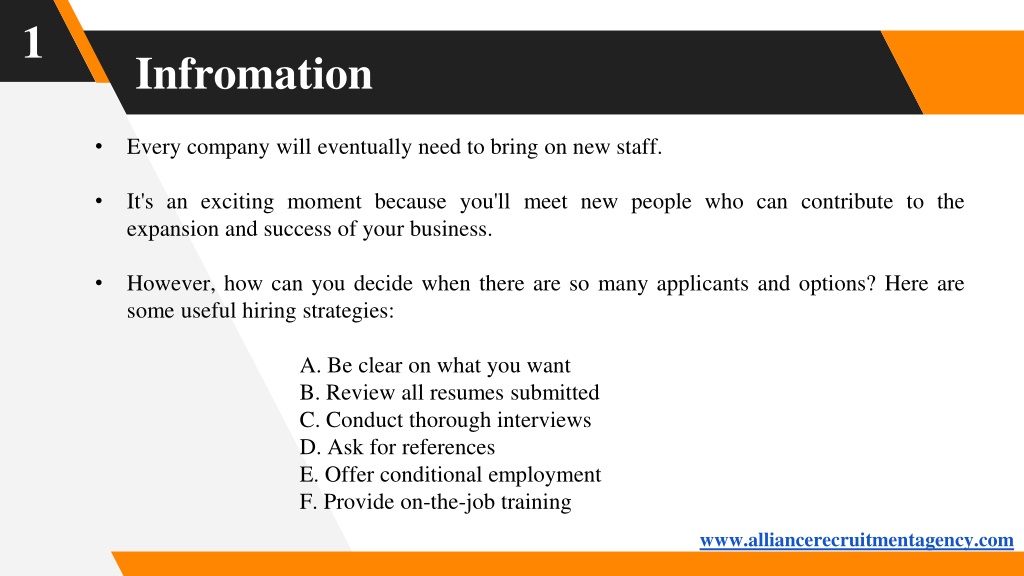 1

Infromation

• Every company will eventually need to bring on new staff.

• It's an exciting moment because you'll meet new people who can contribute to the expansion and success of your business.

• However, how can you decide when there are so many applicants and options? Here are some useful hiring strategies:

A. Be clear on what you want
B. Review all resumes submitted
C. Conduct thorough interviews
D. Ask for references
E. Offer conditional employment
F. Provide on-the-job training

www.alliancerecruitmentagency.com